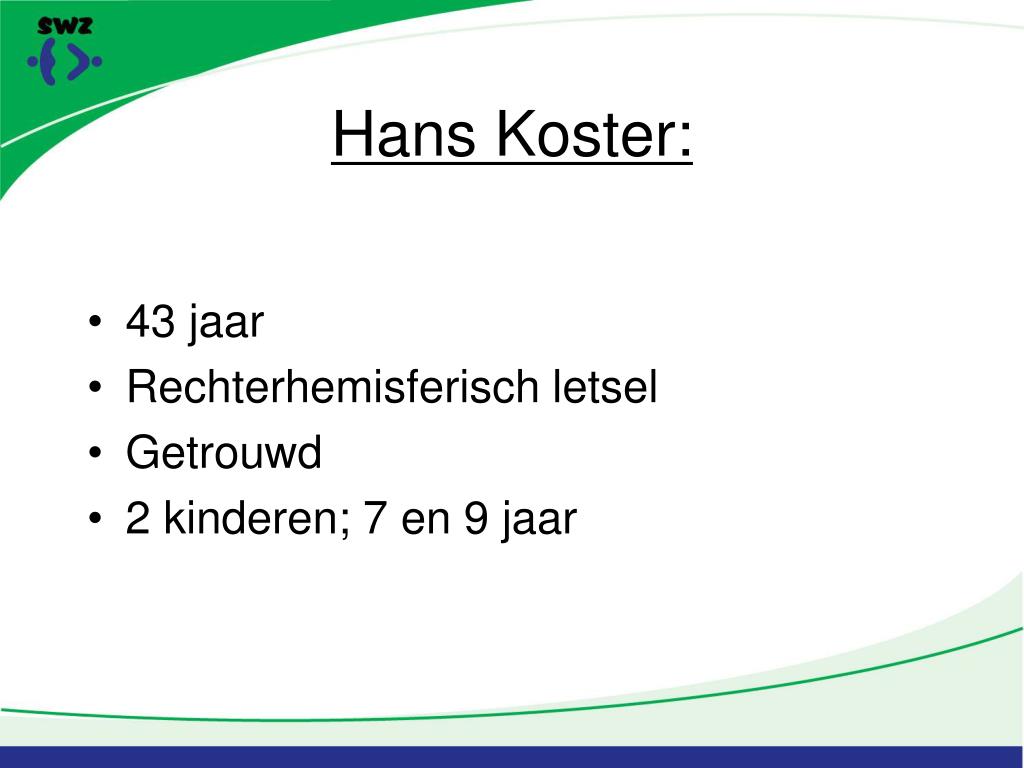 swz

Hans Koster:

• 43 jaar
• Rechterhemisferisch letsel
• Getrouwd
• 2 kinderen; 7 en 9 jaar